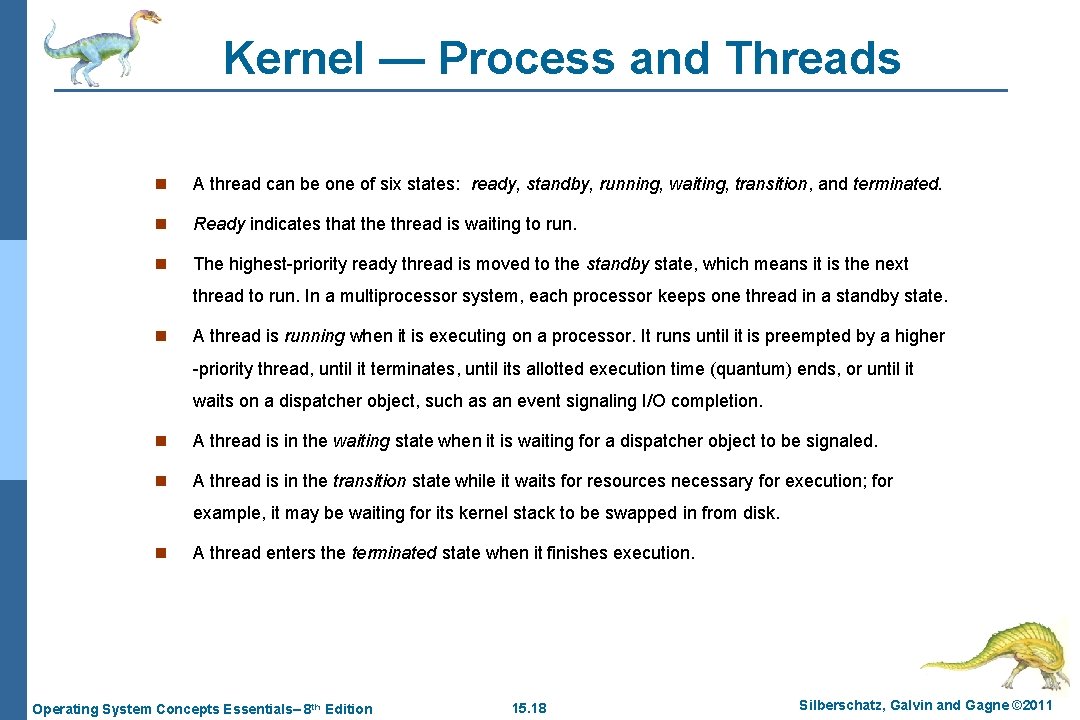 Kernel — Process and Threads

n A thread can be one of six states: ready, standby, running, waiting, transition, and terminated.

n Ready indicates that the thread is waiting to run.

n The highest-priority ready thread is moved to the standby state, which means it is the next thread to run. In a multiprocessor system, each processor keeps one thread in a standby state.

n A thread is running when it is executing on a processor. It runs until it is preempted by a higher -priority thread, until it terminates, until its allotted execution time (quantum) ends, or until it waits on a dispatcher object, such as an event signaling I/O completion.

n A thread is in the waiting state when it is waiting for a dispatcher object to be signaled.

n A thread is in the transition state while it waits for resources necessary for execution; for example, it may be waiting for its kernel stack to be swapped in from disk.

n A thread enters the terminated state when it finishes execution.

Operating System Concepts Essentials– 8th Edition 15.18 Silberschatz, Galvin and Gagne ©2011